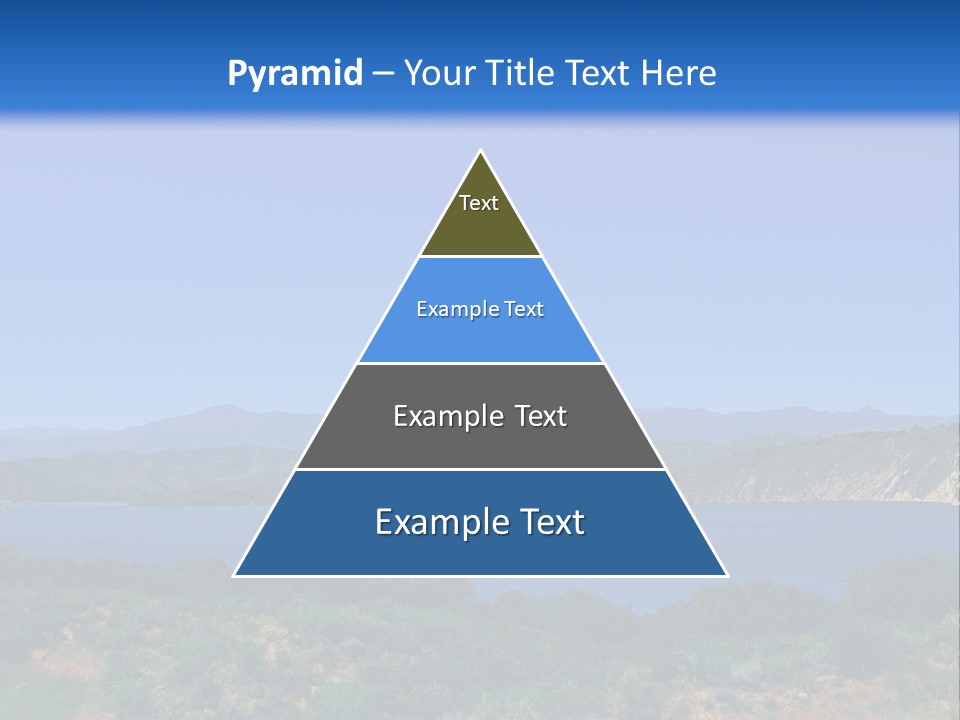 Pyramid – Your Title Text Here

Text

Example Text

Example Text

Example Text